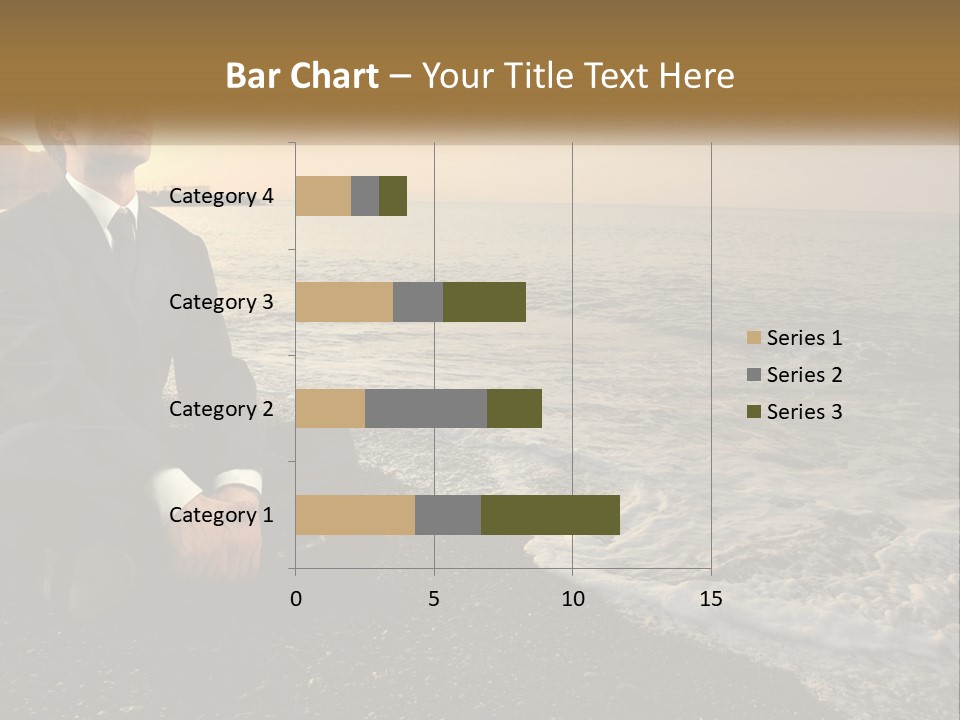 Bar Chart – Your Title Text Here

Category 4
Category 3
Category 2
Category 1

0
5
10
15

Series 1
Series 2
Series 3